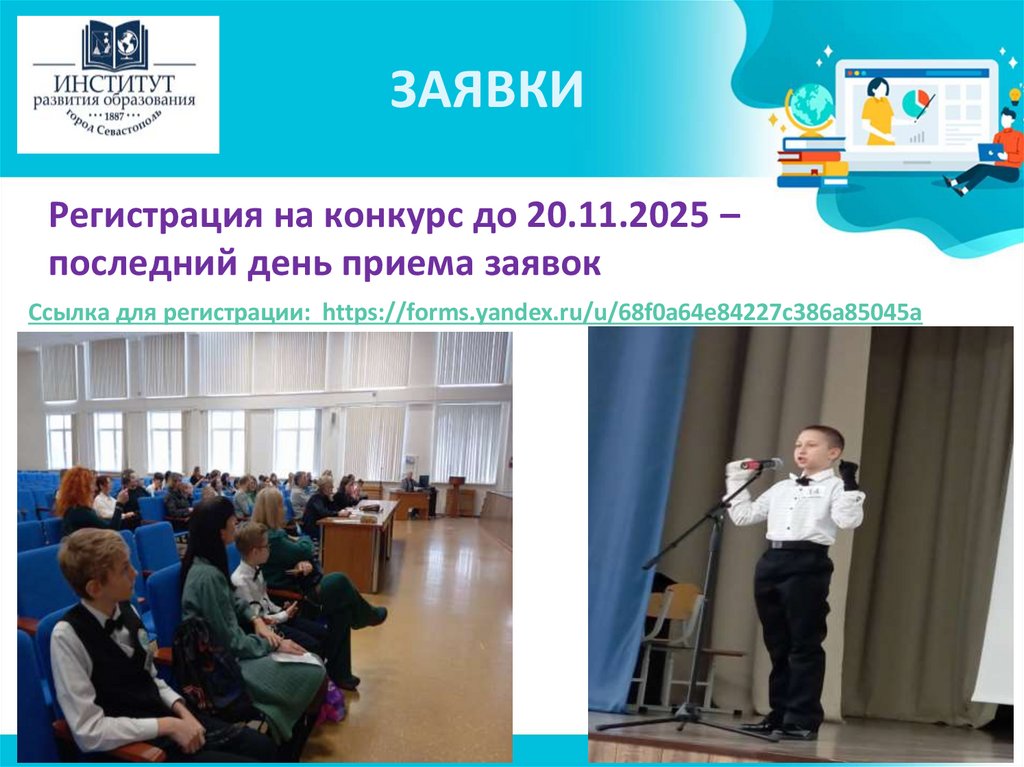 ИНСТИТУТ
развития образования
1887
город Севастополь

ЗАЯВКИ

Регистрация на конкурс до 20.11.2025 – последний день приема заявок

Ссылка для регистрации: https://forms.yandex.ru/u/68f0a64e84227c386a85045a